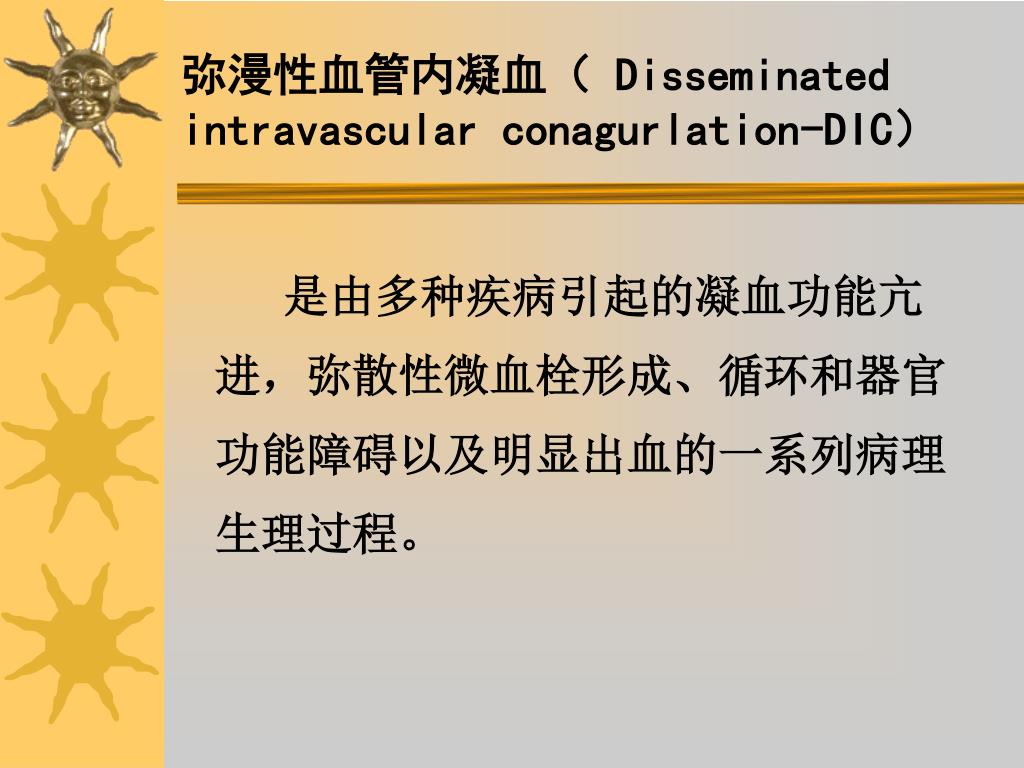 弥漫性血管内凝血（ Disseminated intravascular conagurlation-DIC）

是由多种疾病引起的凝血功能亢进，弥散性微血栓形成、循环和器官功能障碍以及明显出血的一系列病理生理过程。